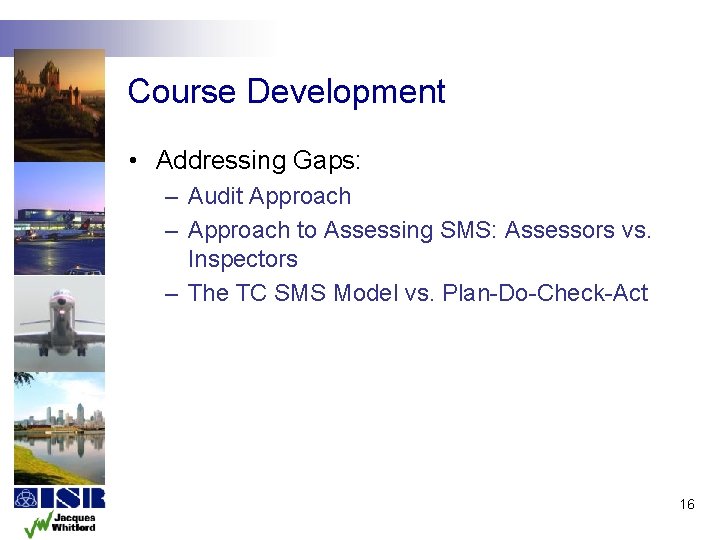 Course Development

• Addressing Gaps:
– Audit Approach
– Approach to Assessing SMS: Assessors vs. Inspectors
– The TC SMS Model vs. Plan-Do-Check-Act

ISR

Jacques Whitford

16